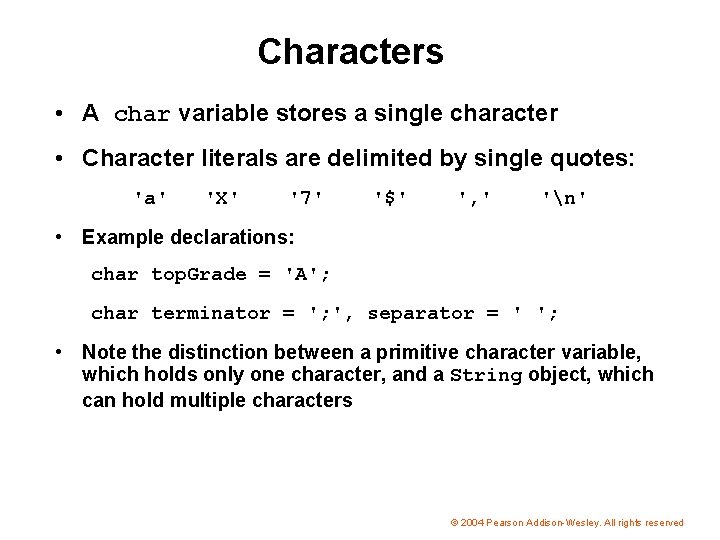 Characters

• A char variable stores a single character

• Character literals are delimited by single quotes:

'a'   'X'   '7'   '$'   ','   '\n'

• Example declarations:

char topGrade = 'A';

char terminator = ';', separator = ' ';

• Note the distinction between a primitive character variable, which holds only one character, and a String object, which can hold multiple characters

© 2004 Pearson Addison-Wesley. All rights reserved